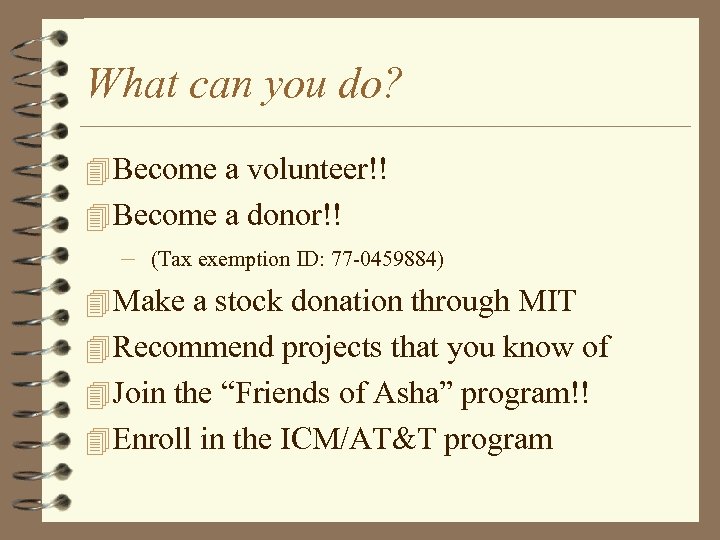 What can you do?

Become a volunteer!!

Become a donor!!

– (Tax exemption ID: 77-0459884)

Make a stock donation through MIT

Recommend projects that you know of

Join the “Friends of Asha” program!!

Enroll in the ICM/AT&T program